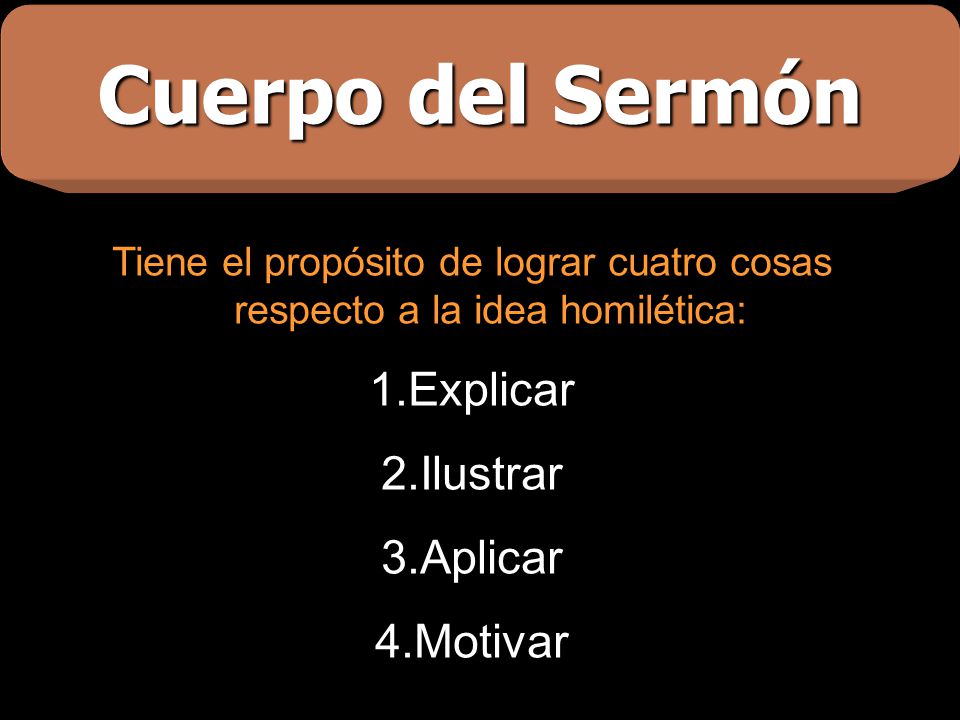 Cuerpo del Sermón

Tiene el propósito de lograr cuatro cosas respecto a la idea homilética:

1.Explicar

2.Ilustrar

3.Aplicar

4.Motivar